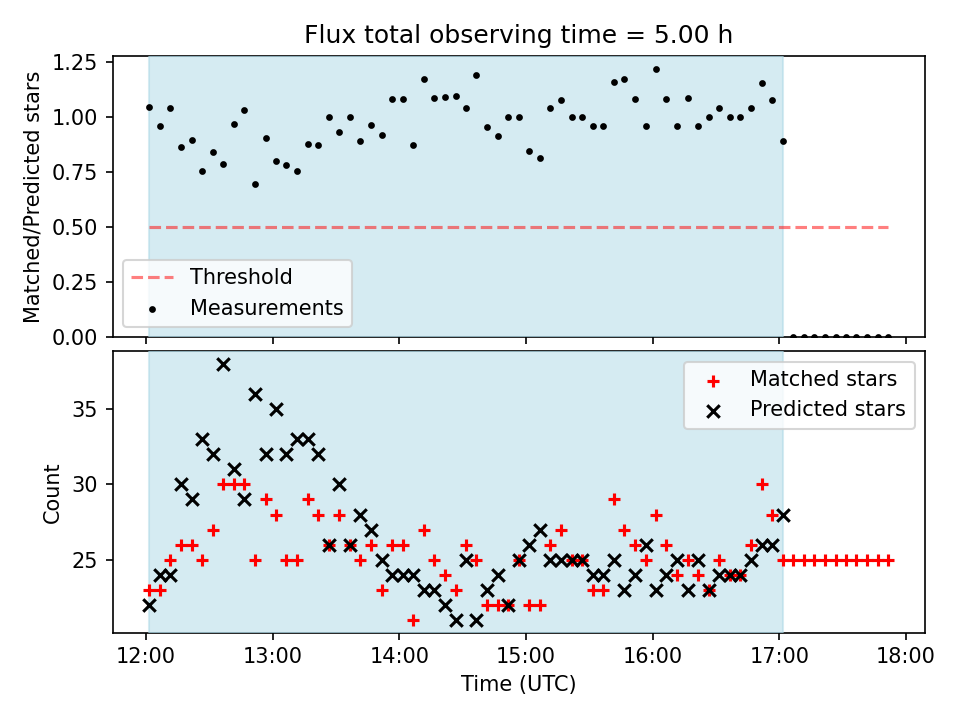 Flux total observing time = 5.00 h

Matched/Predicted stars

1.25
1.00
0.75
0.50
0.25
0.00

Threshold
Measurements

Count

35
30
25

Matched stars
Predicted stars

12:00
13:00
14:00
15:00
16:00
17:00
18:00

Time (UTC)